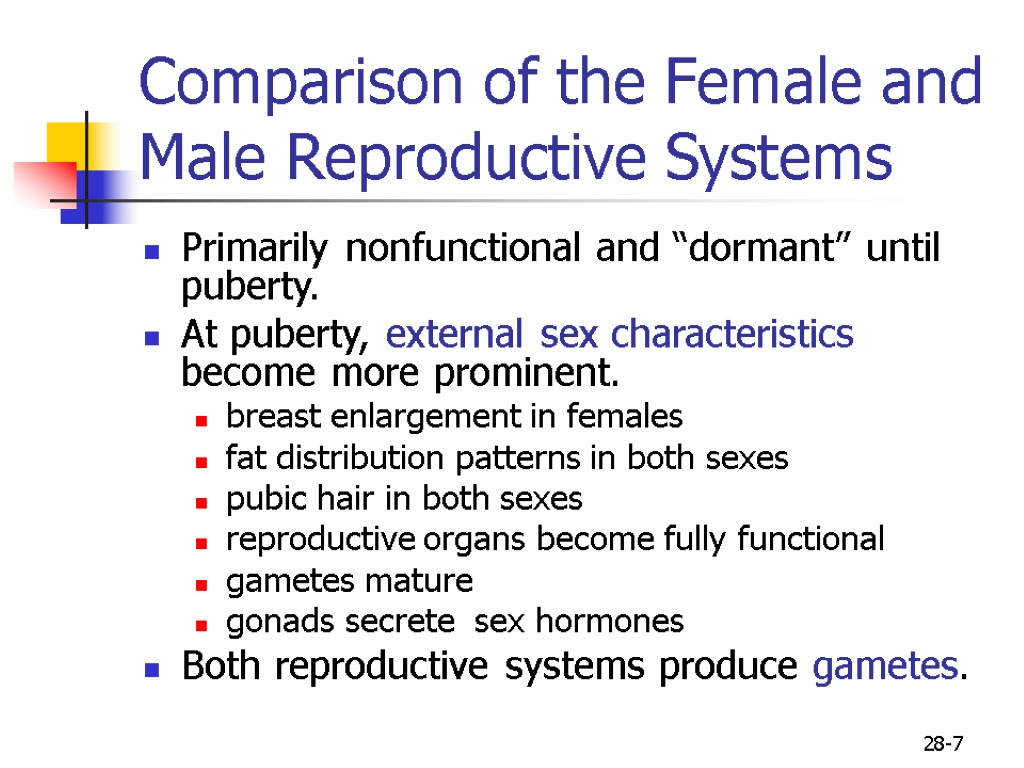 Comparison of the Female and Male Reproductive Systems

Primarily nonfunctional and “dormant” until puberty.

At puberty, external sex characteristics become more prominent.

breast enlargement in females

fat distribution patterns in both sexes

pubic hair in both sexes

reproductive organs become fully functional

gametes mature

gonads secrete sex hormones

Both reproductive systems produce gametes.

28-7